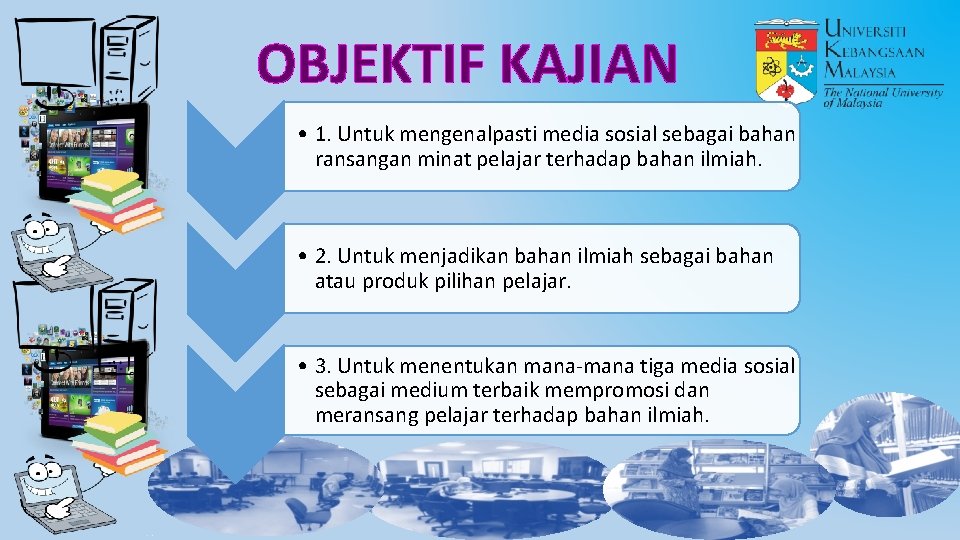 OBJEKTIF KAJIAN

UNIVERSITI KEBANGSAAN MALAYSIA
The National University of Malaysia

• 1. Untuk mengenalpasti media sosial sebagai bahan ransangan minat pelajar terhadap bahan ilmiah.

• 2. Untuk menjadikan bahan ilmiah sebagai bahan atau produk pilihan pelajar.

• 3. Untuk menentukan mana-mana tiga media sosial sebagai medium terbaik mempromosi dan meransang pelajar terhadap bahan ilmiah.